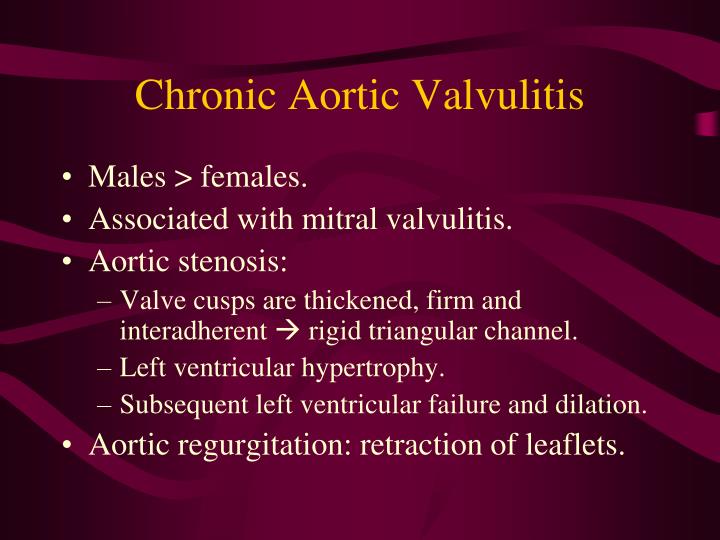 Chronic Aortic Valvulitis

• Males > females.
• Associated with mitral valvulitis.
• Aortic stenosis:
– Valve cusps are thickened, firm and interadherent → rigid triangular channel.
– Left ventricular hypertrophy.
– Subsequent left ventricular failure and dilation.
• Aortic regurgitation: retraction of leaflets.